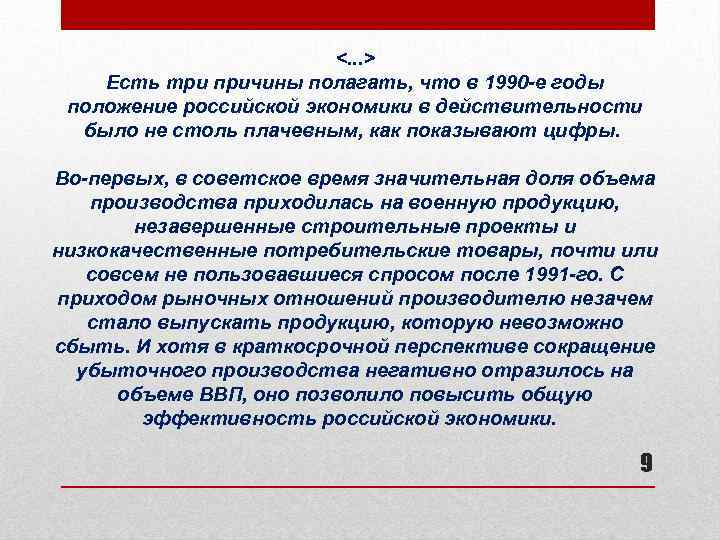 <...>
Есть три причины полагать, что в 1990-е годы положение российской экономики в действительности было не столь плачевным, как показывают цифры.

Во-первых, в советское время значительная доля объема производства приходилась на военную продукцию, незавершенные строительные проекты и низкокачественные потребительские товары, почти или совсем не пользовавшиеся спросом после 1991-го. С приходом рыночных отношений производителю незачем стало выпускать продукцию, которую невозможно сбыть. И хотя в краткосрочной перспективе сокращение убыточного производства негативно отразилось на объеме ВВП, оно позволило повысить общую эффективность российской экономики.

9